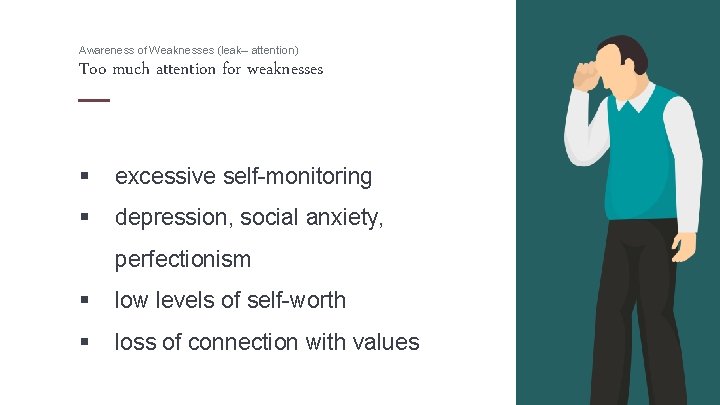 Awareness of Weaknesses (leak– attention)
Too much attention for weaknesses

▪ excessive self-monitoring
▪ depression, social anxiety, perfectionism
▪ low levels of self-worth
▪ loss of connection with values